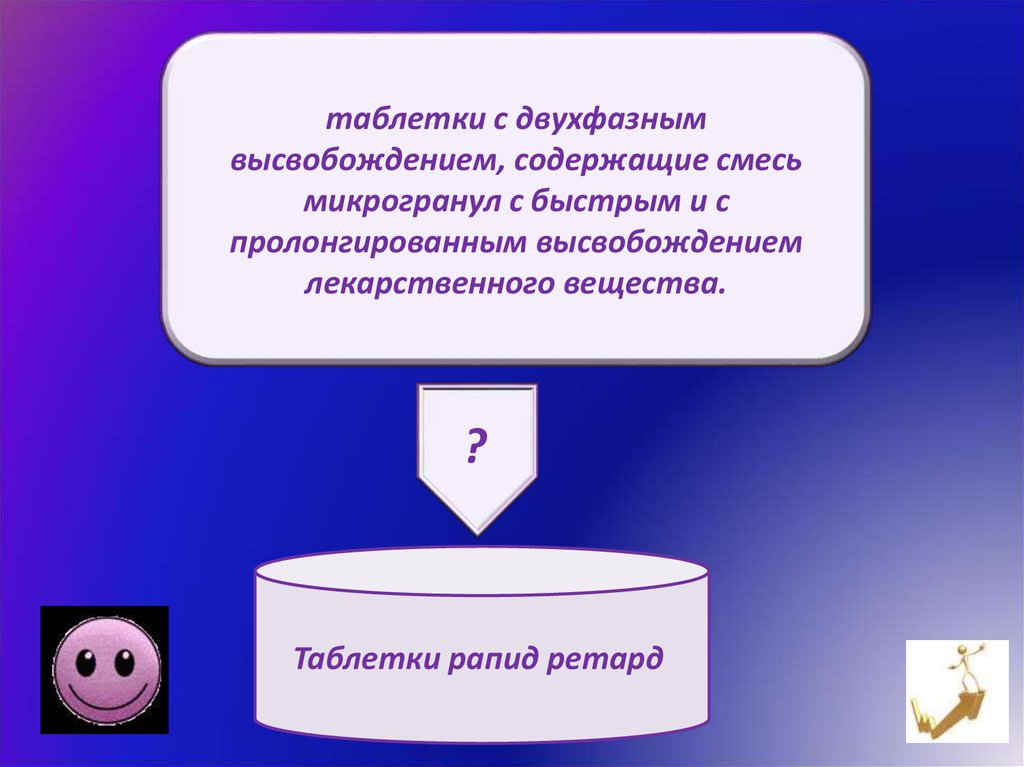 таблетки с двухфазным высвобождением, содержащие смесь микрогранул с быстрым и с пролонгированным высвобождением лекарственного вещества.

?

Таблетки рапид ретард